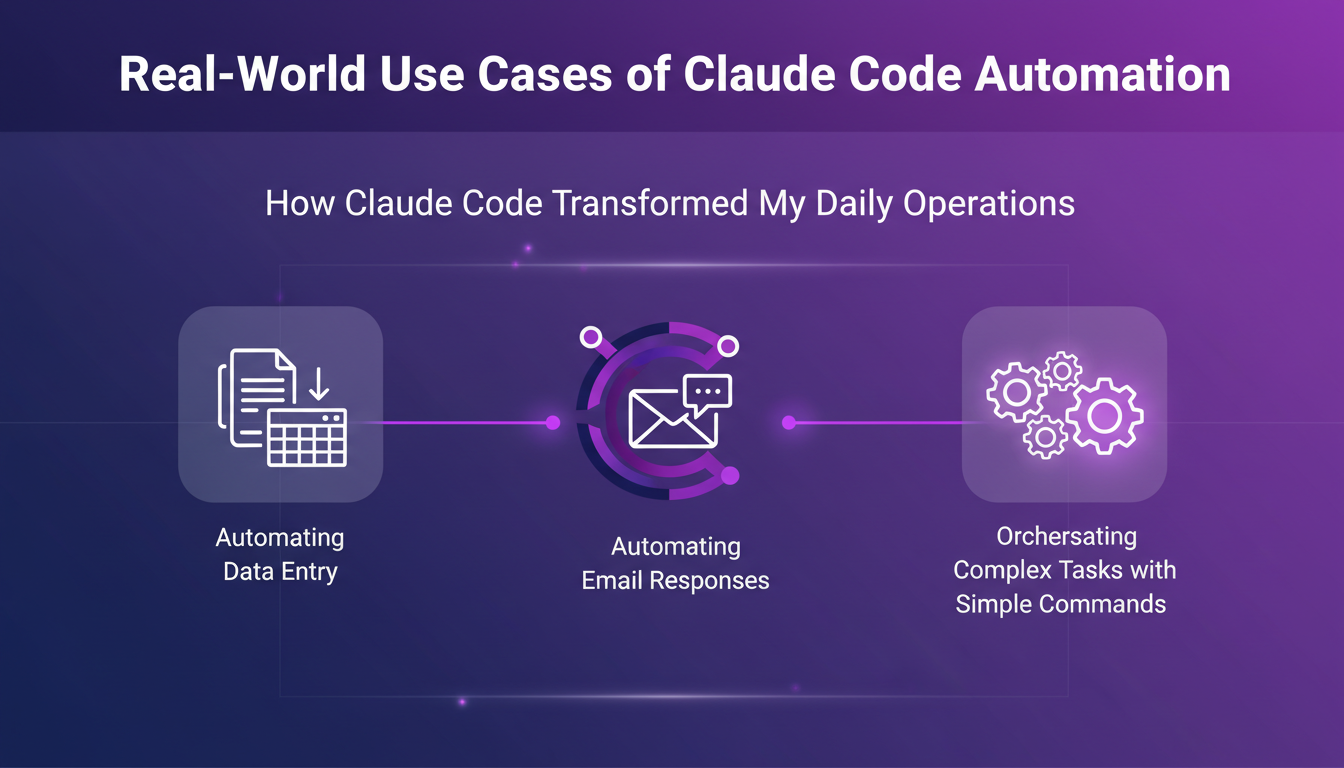 Real-World Use Cases of Claude Code Automation

How Claude Code Transformed My Daily Operations

Automating Data Entry

Automating Email Responses

Orchersating Complex Tasks with Simple Commands